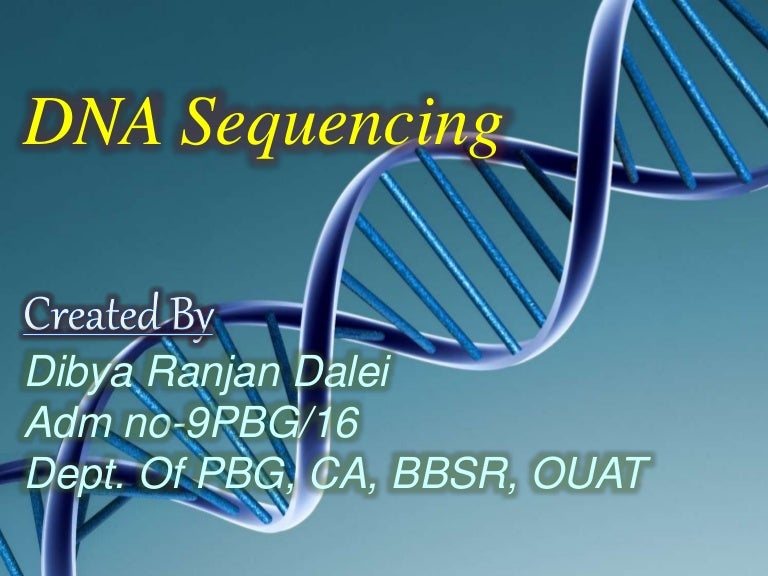 DNA Sequencing

Created By
Dibya Ranjan Dalei
Adm no-9PBG/16
Dept. Of PBG, CA, BBSR, OUAT